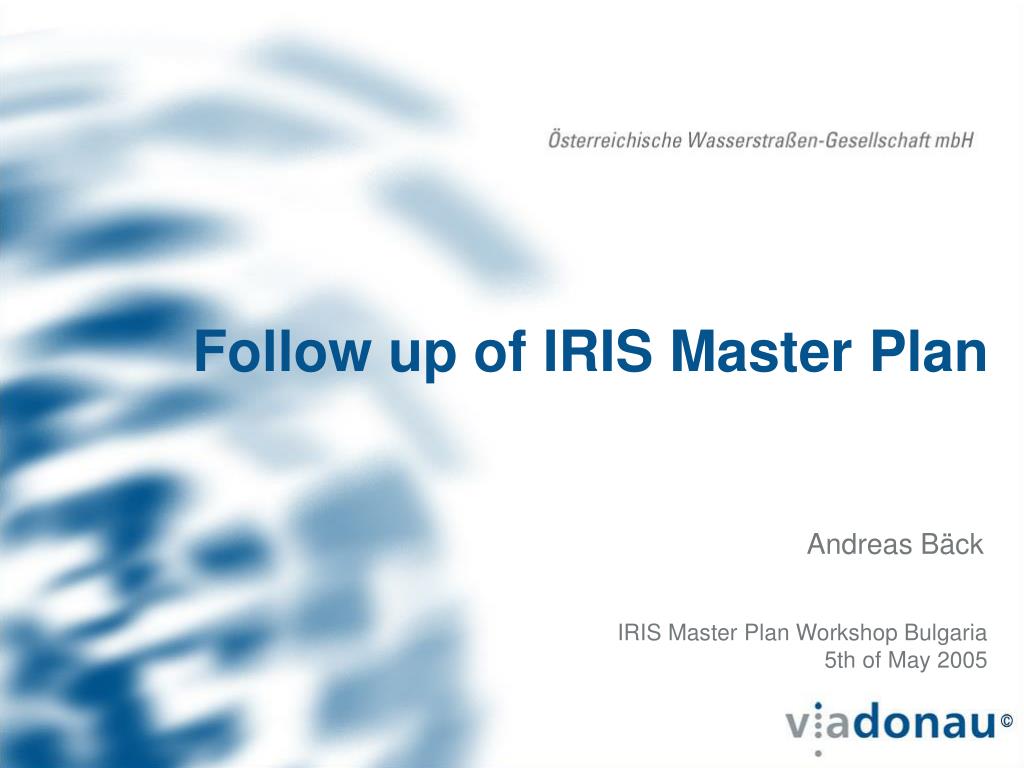 Österreichische Wasserstraßen-Gesellschaft mbH

Follow up of IRIS Master Plan

Andreas Bäck

IRIS Master Plan Workshop Bulgaria
5th of May 2005

viadonau ©